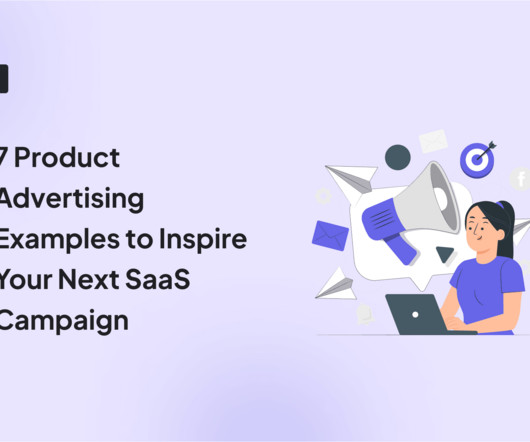 7 Product Advertising Examples to Inspire Your Next SaaS Campaign

f